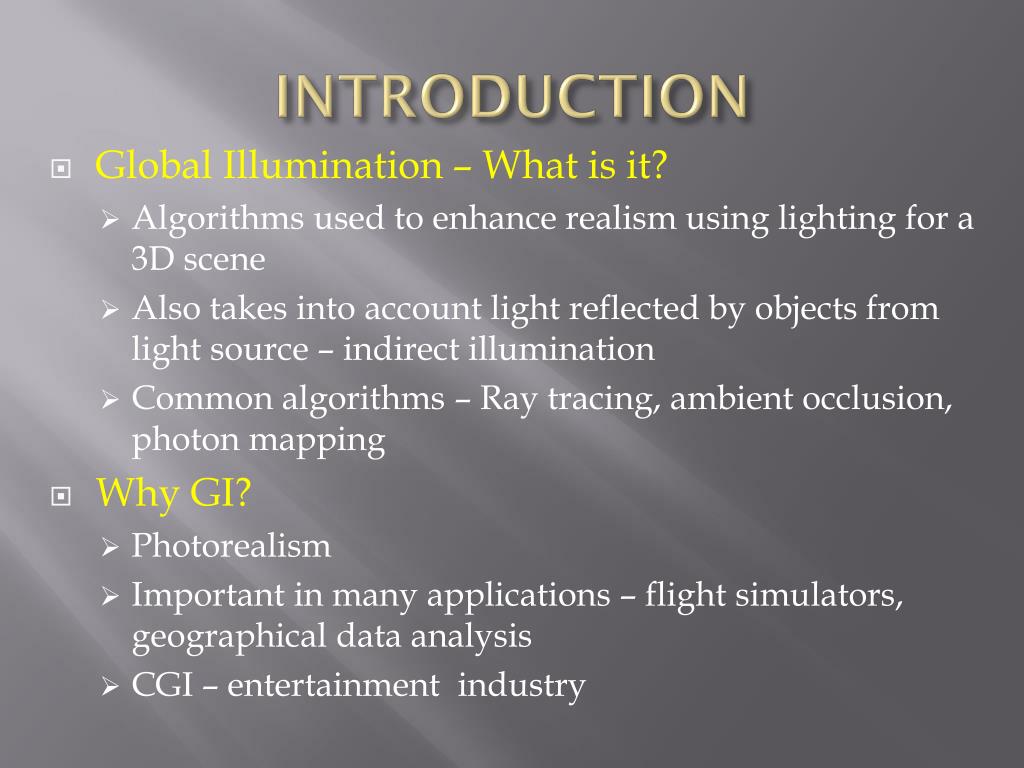 INTRODUCTION

Global Illumination – What is it?

Algorithms used to enhance realism using lighting for a 3D scene

Also takes into account light reflected by objects from light source – indirect illumination

Common algorithms – Ray tracing, ambient occlusion, photon mapping

Why GI?

Photorealism

Important in many applications – flight simulators, geographical data analysis

CGI – entertainment industry